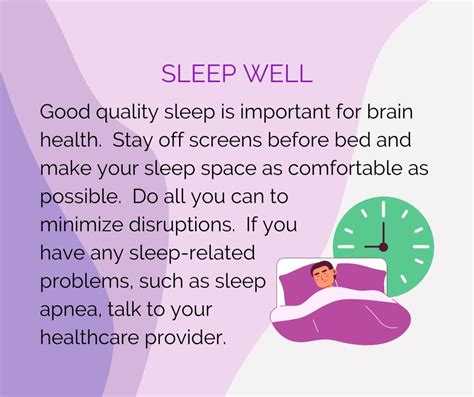 SLEEP WELL

Good quality sleep is important for brain health.  Stay off screens before bed and make your sleep space as comfortable as possible.  Do all you can to minimize disruptions.  If you have any sleep-related problems, such as sleep apnea, talk to your healthcare provider.